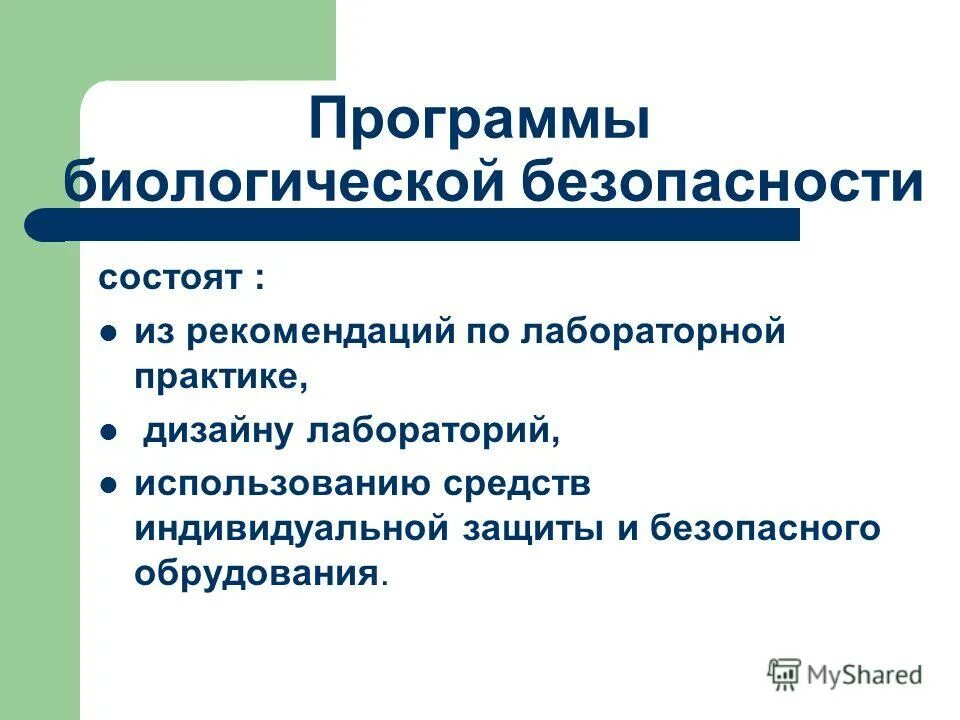 Программы биологической безопасности

состоят :

- из рекомендаций по лабораторной практике,
- дизайну лабораторий,
- использованию средств индивидуальной защиты и безопасного обрудования.

MyShared